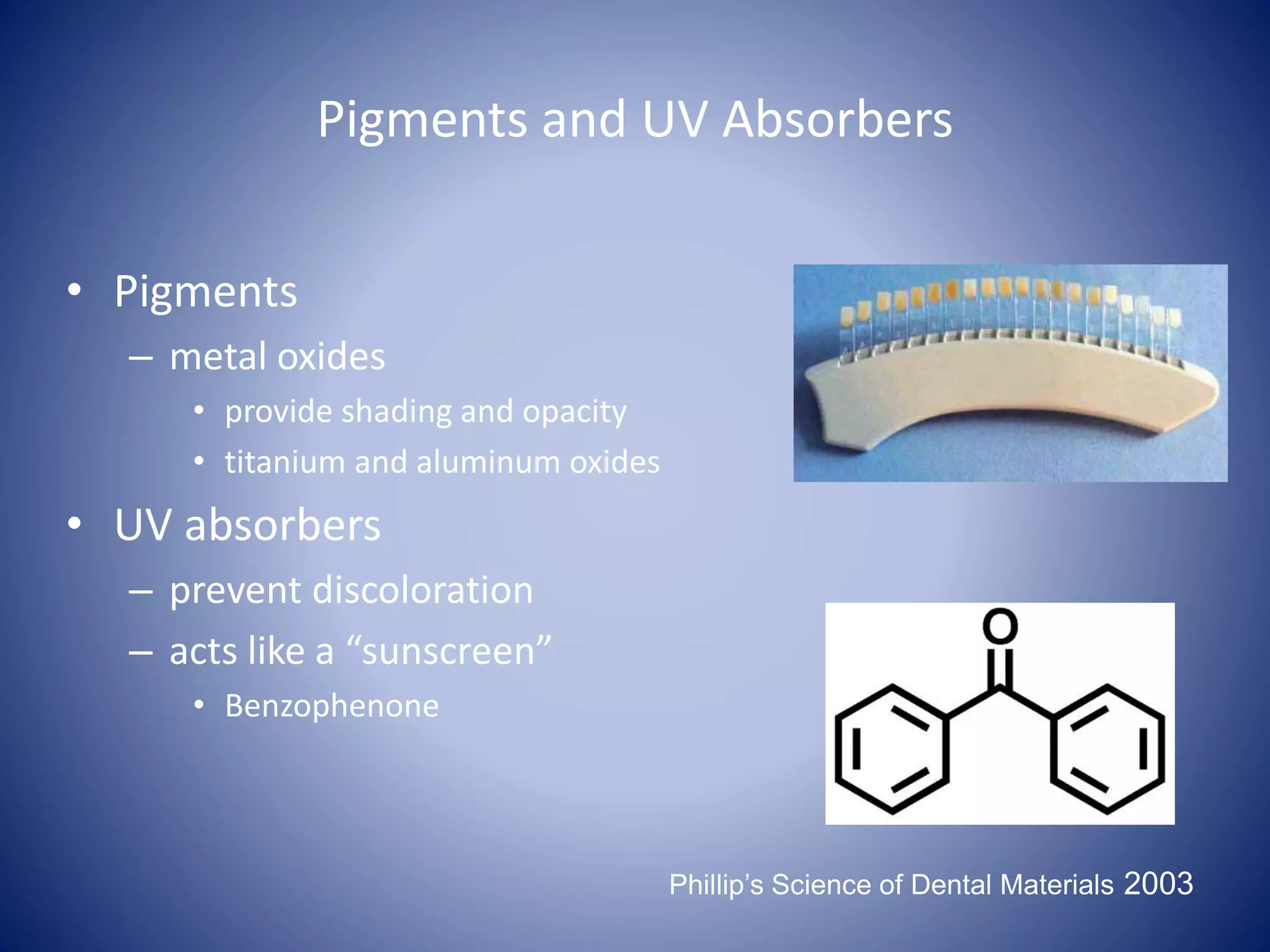 Pigments and UV Absorbers

• Pigments
– metal oxides
• provide shading and opacity
• titanium and aluminum oxides
• UV absorbers
– prevent discoloration
– acts like a “sunscreen”
• Benzophenone

O

Phillip’s Science of Dental Materials 2003